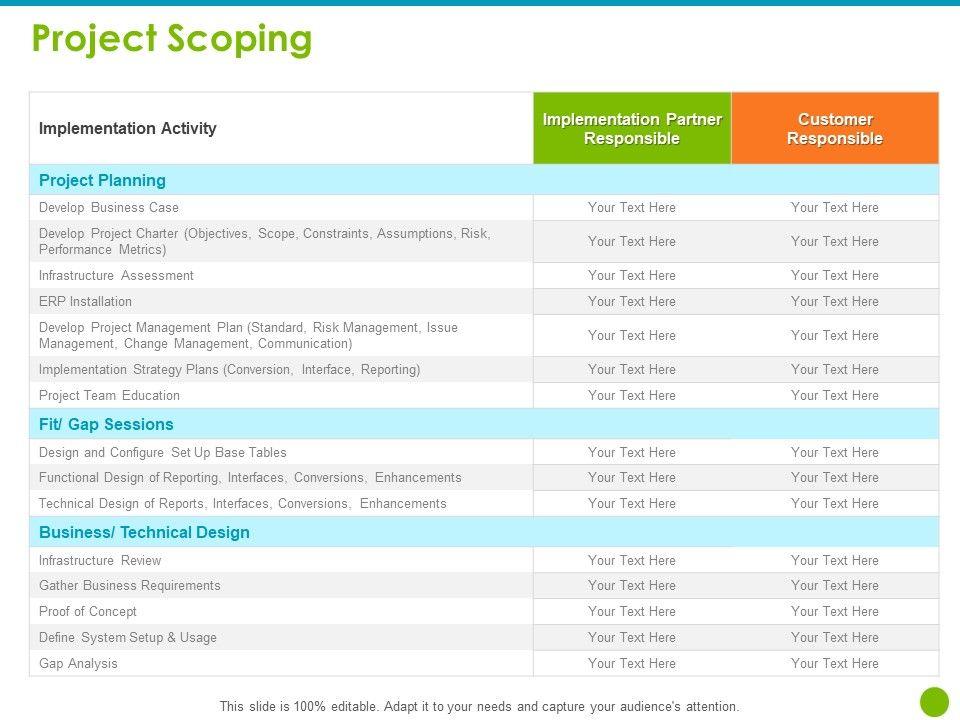 Project Scoping

| Implementation Activity | Implementation Partner Responsible | Customer Responsible |
|---|---|---|
| Project Planning | | |
| Develop Business Case | Your Text Here | Your Text Here |
| Develop Project Charter (Objectives, Scope, Constraints, Assumptions, Risk, Performance Metrics) | Your Text Here | Your Text Here |
| Infrastructure Assessment | Your Text Here | Your Text Here |
| ERP Installation | Your Text Here | Your Text Here |
| Develop Project Management Plan (Standard, Risk Management, Issue Management, Change Management, Communication) | Your Text Here | Your Text Here |
| Implementation Strategy Plans (Conversion, Interface, Reporting) | Your Text Here | Your Text Here |
| Project Team Education | Your Text Here | Your Text Here |
| Fit/ Gap Sessions | | |
| Design and Configure Set Up Base Tables | Your Text Here | Your Text Here |
| Functional Design of Reporting, Interfaces, Conversions, Enhancements | Your Text Here | Your Text Here |
| Technical Design of Reports, Interfaces, Conversions, Enhancements | Your Text Here | Your Text Here |
| Business/ Technical Design | | |
| Infrastructure Review | Your Text Here | Your Text Here |
| Gather Business Requirements | Your Text Here | Your Text Here |
| Proof of Concept | Your Text Here | Your Text Here |
| Define System Setup & Usage | Your Text Here | Your Text Here |
| Gap Analysis | Your Text Here | Your Text Here |

This slide is 100% editable. Adapt it to your needs and capture your audience's attention.